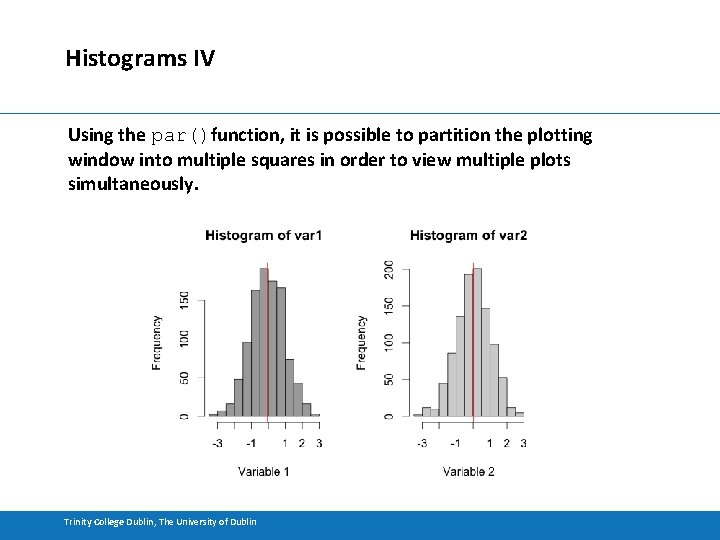 Histograms IV

Using the par() function, it is possible to partition the plotting window into multiple squares in order to view multiple plots simultaneously.

Histogram of var1

Frequency

0 50 100 150

-3 -1 1 2 3

Variable 1

Histogram of var2

Frequency

0 50 100 150 200

-3 -1 1 2 3

Variable 2

Trinity College Dublin, The University of Dublin